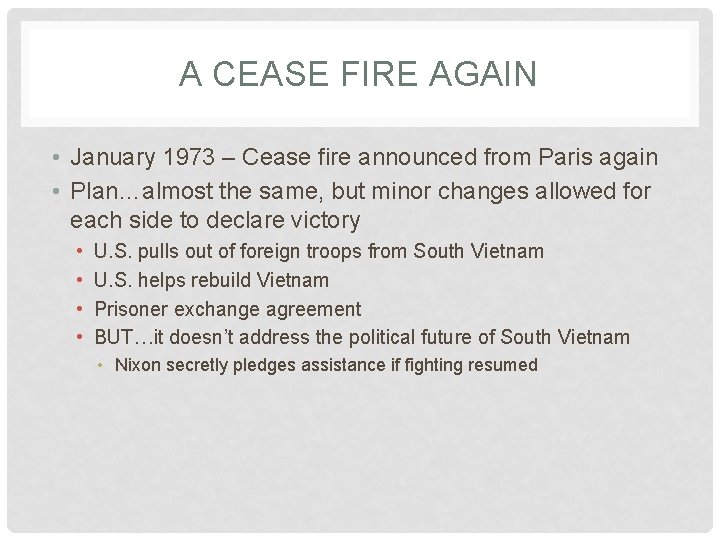 A CEASE FIRE AGAIN

• January 1973 – Cease fire announced from Paris again
• Plan…almost the same, but minor changes allowed for each side to declare victory
  • U.S. pulls out of foreign troops from South Vietnam
  • U.S. helps rebuild Vietnam
  • Prisoner exchange agreement
  • BUT…it doesn't address the political future of South Vietnam
    • Nixon secretly pledges assistance if fighting resumed